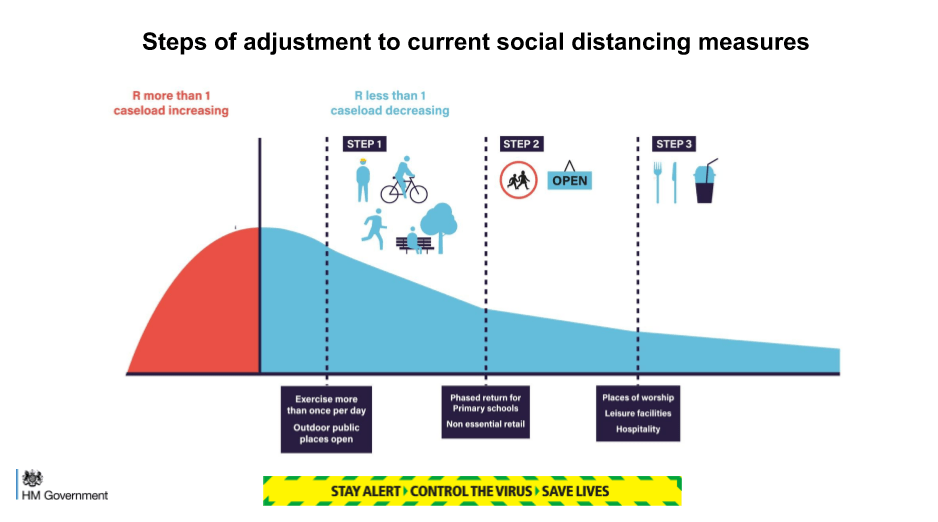 Steps of adjustment to current social distancing measures

R more than 1
caseload increasing

R less than 1
caseload decreasing

STEP 1

STEP 2

OPEN

STEP 3

Exercise more than once per day
Outdoor public places open

Phased return for Primary schools
Non essential retail

Places of worship
Leisure facilities
Hospitality

HM Government

STAY ALERT ▸ CONTROL THE VIRUS ▸ SAVE LIVES